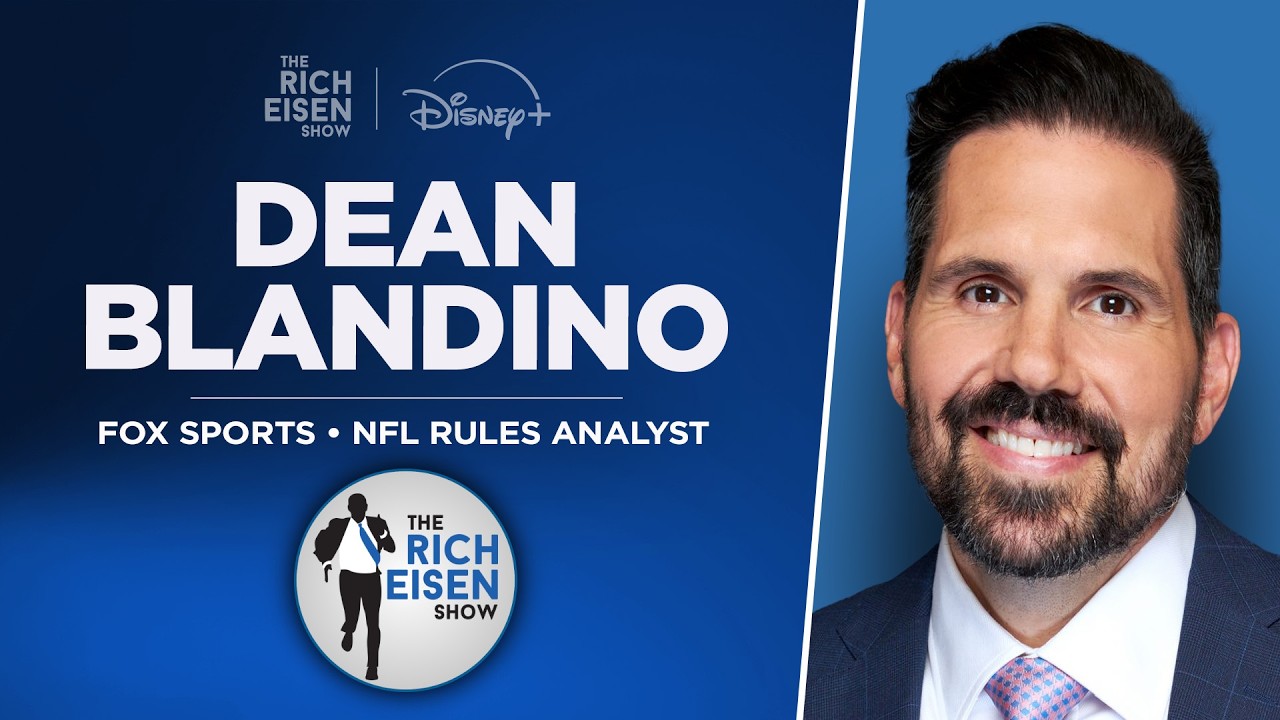 THE RICH EISEN SHOW

Disney+

DEAN BLANDINO

FOX SPORTS • NFL RULES ANALYST

THE RICH EISEN SHOW